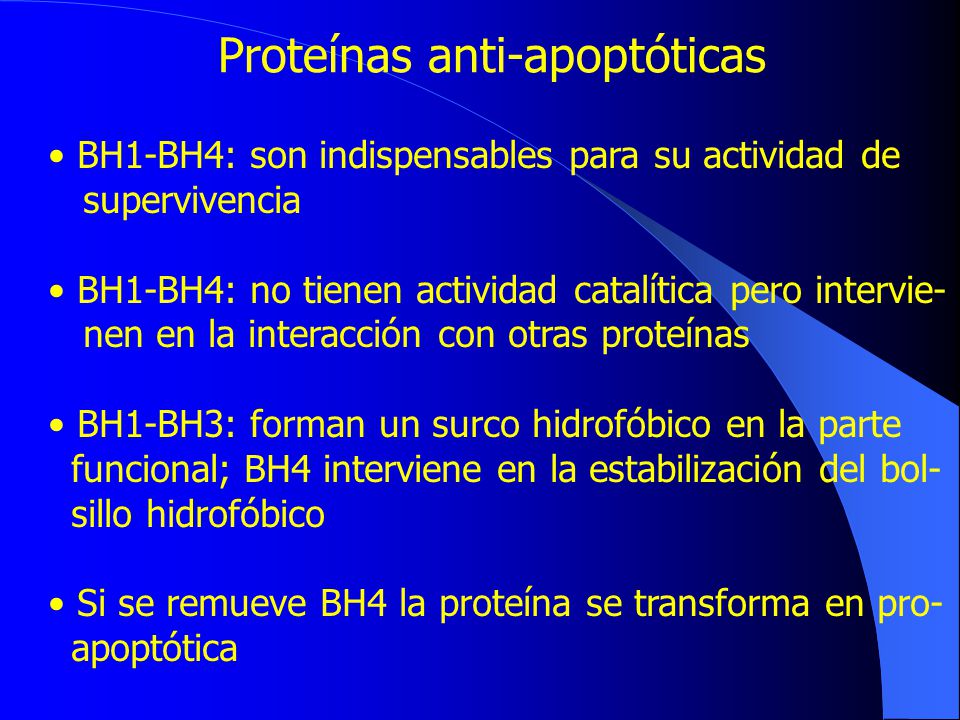 Proteínas anti-apoptóticas

• BH1-BH4: son indispensables para su actividad de supervivencia

• BH1-BH4: no tienen actividad catalítica pero intervienen en la interacción con otras proteínas

• BH1-BH3: forman un surco hidrofóbico en la parte funcional; BH4 interviene en la estabilización del bolsillo hidrofóbico

• Si se remueve BH4 la proteína se transforma en pro-apoptótica